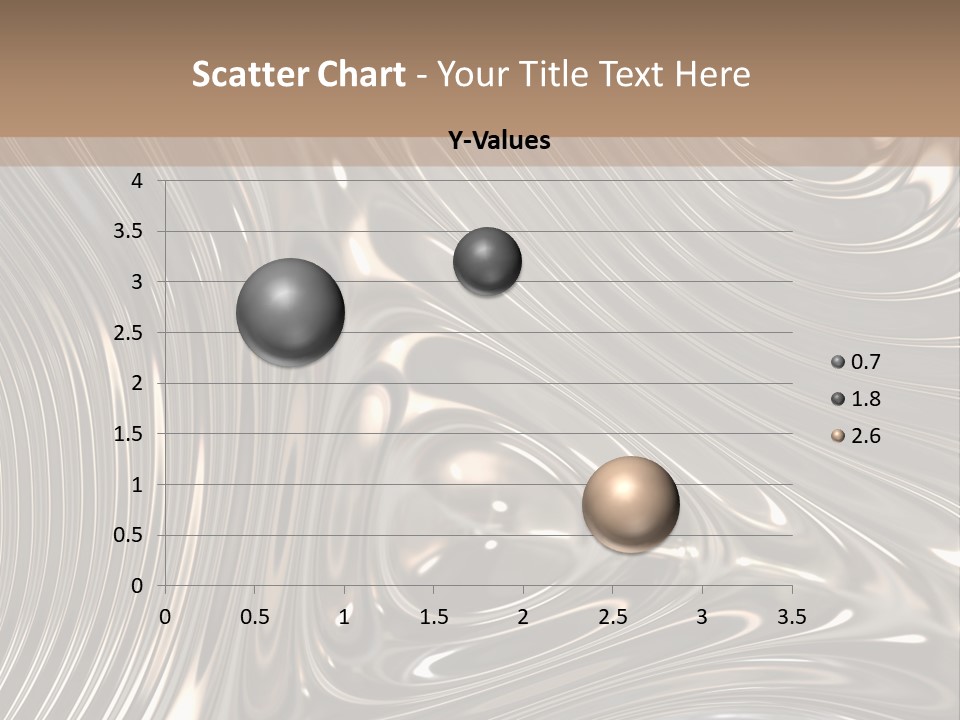 Scatter Chart - Your Title Text Here

Y-Values

4
3.5
3
2.5
2
1.5
1
0.5
0

0 0.5 1 1.5 2 2.5 3 3.5

0.7
1.8
2.6